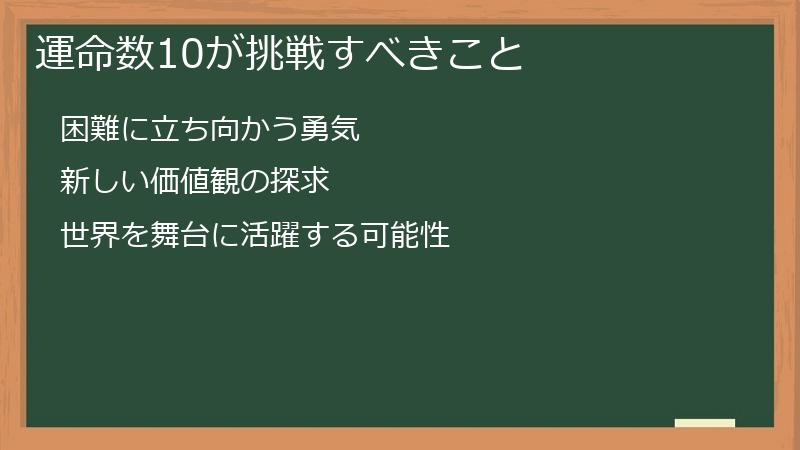 運命数10が挑戦すべきこと

困難に立ち向かう勇気

新しい価値観の探求

世界を舞台に活躍する可能性